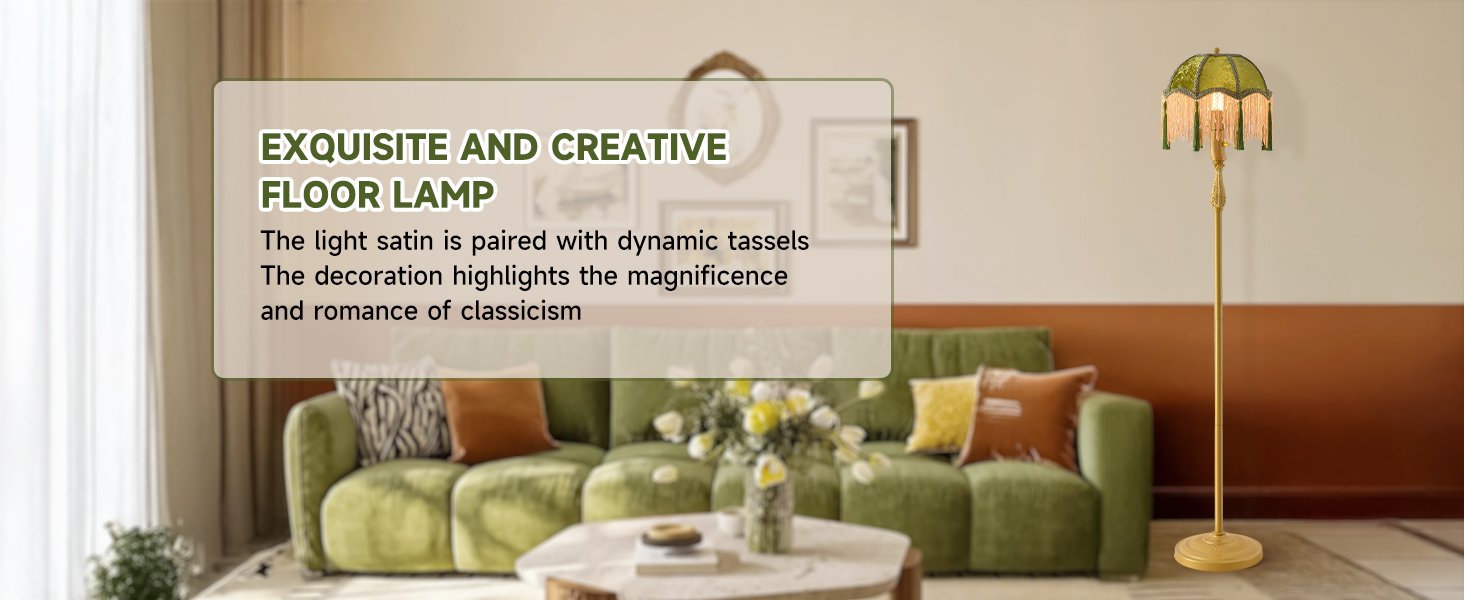 EXQUISITE AND CREATIVE FLOOR LAMP

The light satin is paired with dynamic tassels
The decoration highlights the magnificence and romance of classicism